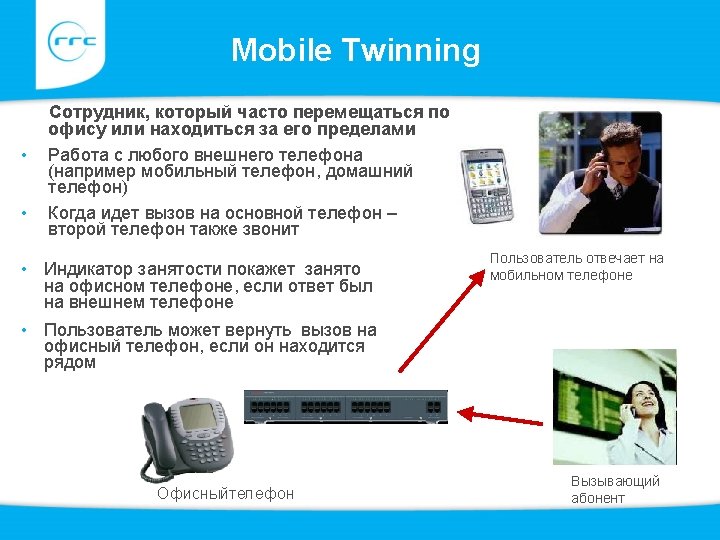 rrc

Mobile Twinning

Сотрудник, который часто перемещаться по офису или находиться за его пределами

• Работа с любого внешнего телефона (например мобильный телефон, домашний телефон)

• Когда идет вызов на основной телефон – второй телефон также звонит

• Индикатор занятости покажет занято на офисном телефоне, если ответ был на внешнем телефоне

• Пользователь может вернуть вызов на офисный телефон, если он находится рядом

Пользователь отвечает на мобильном телефоне

Офисныйтелефон

Вызывающий абонент